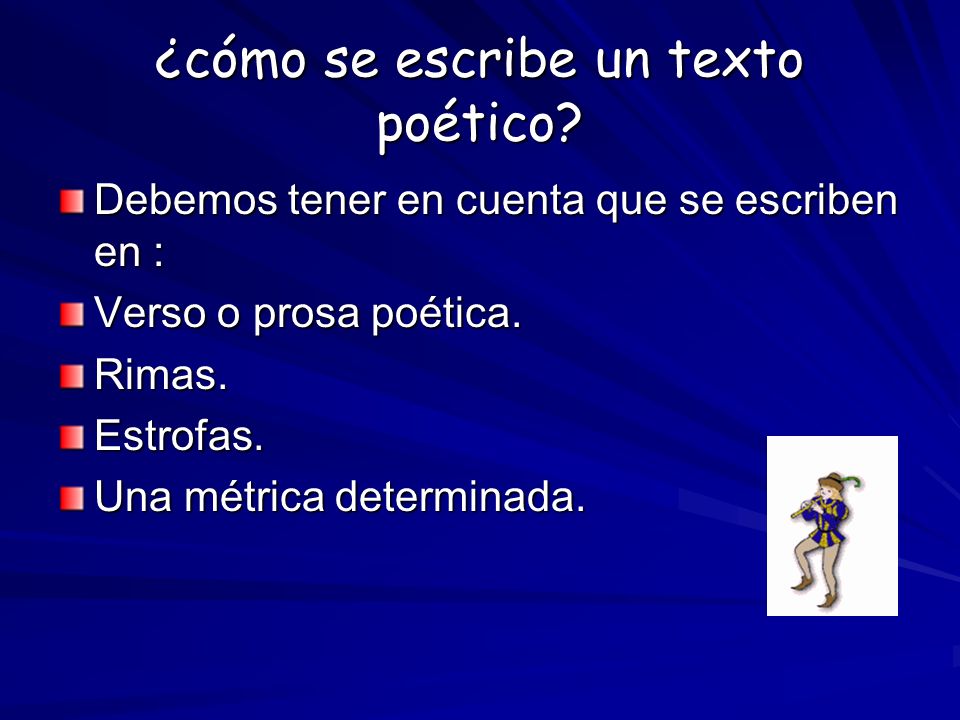 ¿cómo se escribe un texto poético?

Debemos tener en cuenta que se escriben en :

Verso o prosa poética.

Rimas.

Estrofas.

Una métrica determinada.